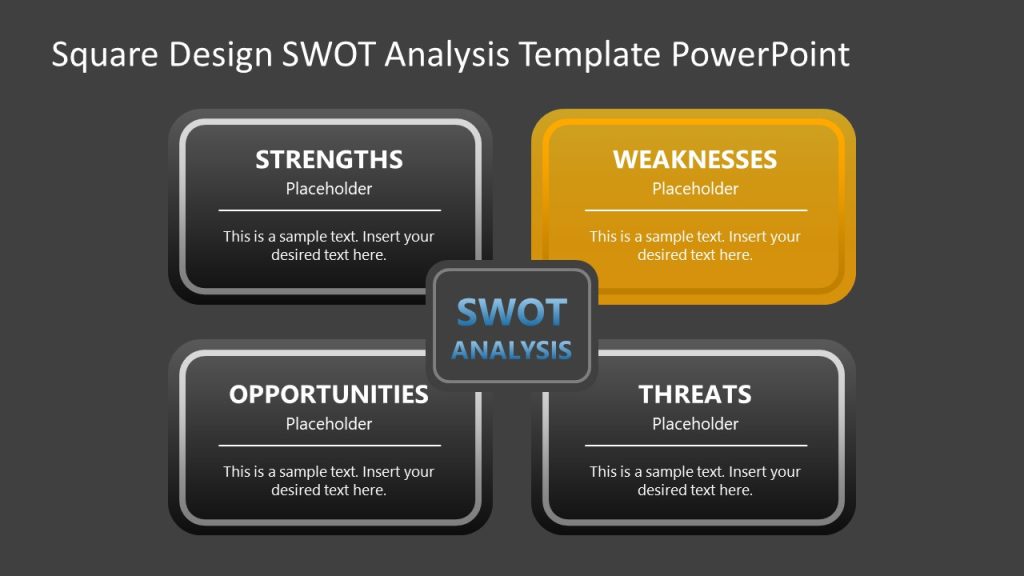 Square Design SWOT Analysis Template PowerPoint

STRENGTHS
Placeholder

This is a sample text. Insert your desired text here.

WEAKNESSES
Placeholder

This is a sample text. Insert your desired text here.

SWOT
ANALYSIS

OPPORTUNITIES
Placeholder

This is a sample text. Insert your desired text here.

THREATS
Placeholder

This is a sample text. Insert your desired text here.